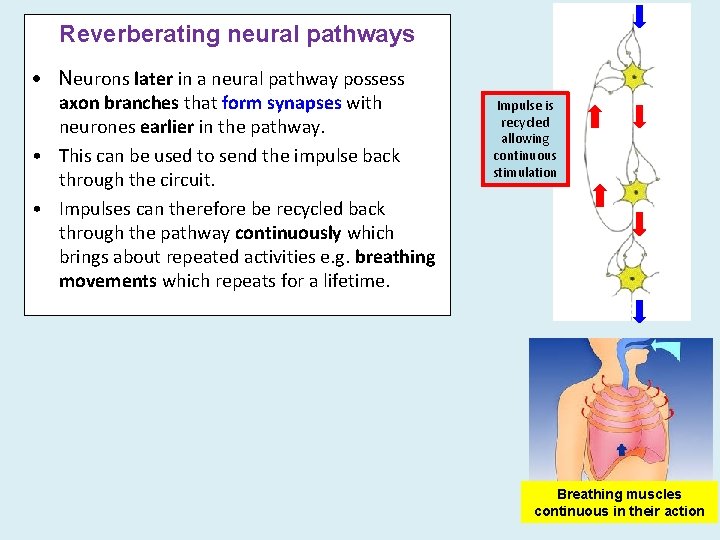 Reverberating neural pathways

• Neurons later in a neural pathway possess axon branches that form synapses with neurones earlier in the pathway.

• This can be used to send the impulse back through the circuit.

• Impulses can therefore be recycled back through the pathway continuously which brings about repeated activities e.g. breathing movements which repeats for a lifetime.

Impulse is recycled allowing continuous stimulation

Breathing muscles continuous in their action